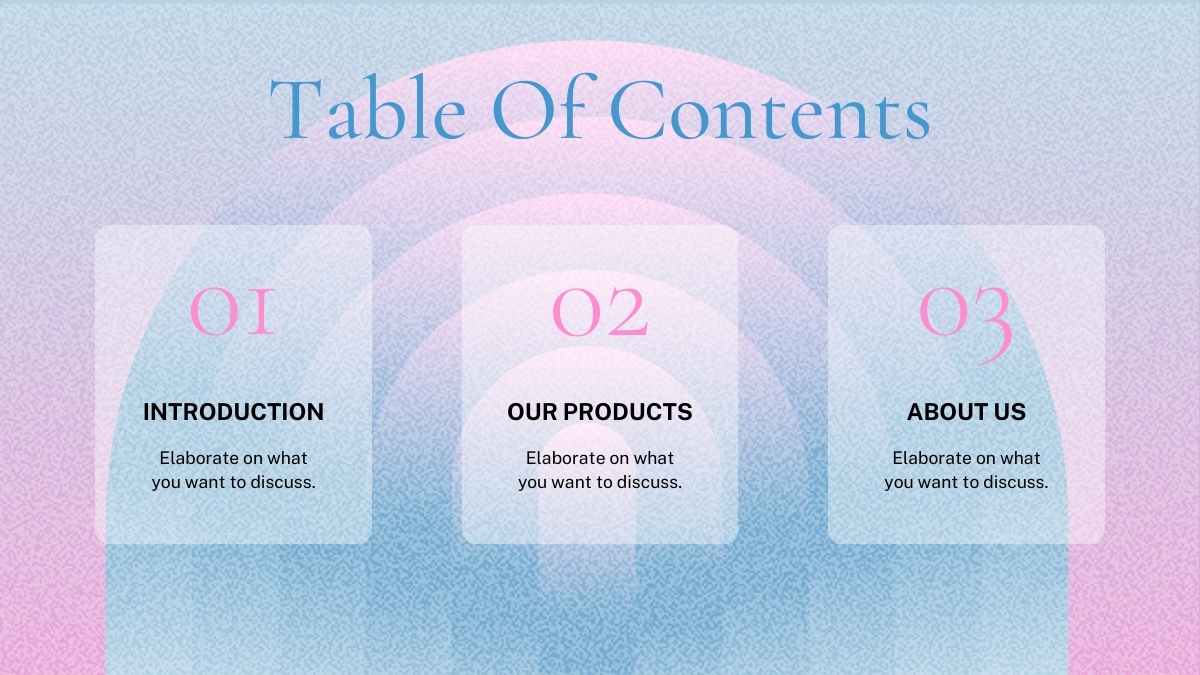 Table Of Contents

01

INTRODUCTION

Elaborate on what you want to discuss.

02

OUR PRODUCTS

Elaborate on what you want to discuss.

03

ABOUT US

Elaborate on what you want to discuss.